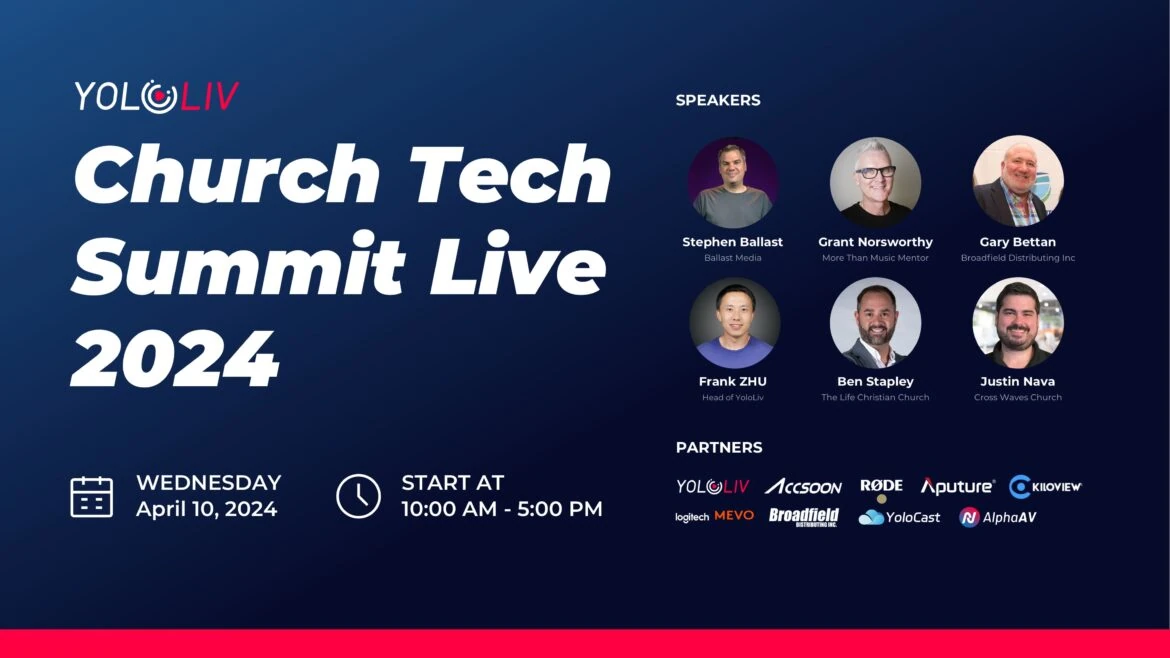 YOLOLIV

Church Tech Summit Live 2024

WEDNESDAY
April 10, 2024

START AT
10:00 AM - 5:00 PM

SPEAKERS

Stephen Ballast
Ballast Media

Grant Norsworthy
More Than Music Mentor

Gary Bettan
Broadfield Distributing Inc

Frank ZHU
Head of YoloLiv

Ben Stapley
The Life Christian Church

Justin Nava
Cross Waves Church

PARTNERS

YOLOLIV ACCSOON RØDE Aputure KILOVIEW
logitech MEVO Broadfield DISTRIBUTING INC. YoloCast AlphaAV